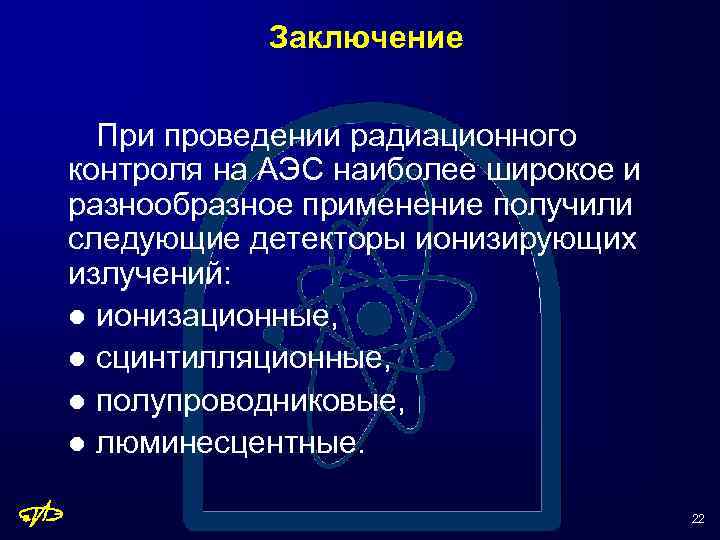 Заключение

При проведении радиационного контроля на АЭС наиболее широкое и разнообразное применение получили следующие детекторы ионизирующих излучений:

● ионизационные,
● сцинтилляционные,
● полупроводниковые,
● люминесцентные.

22